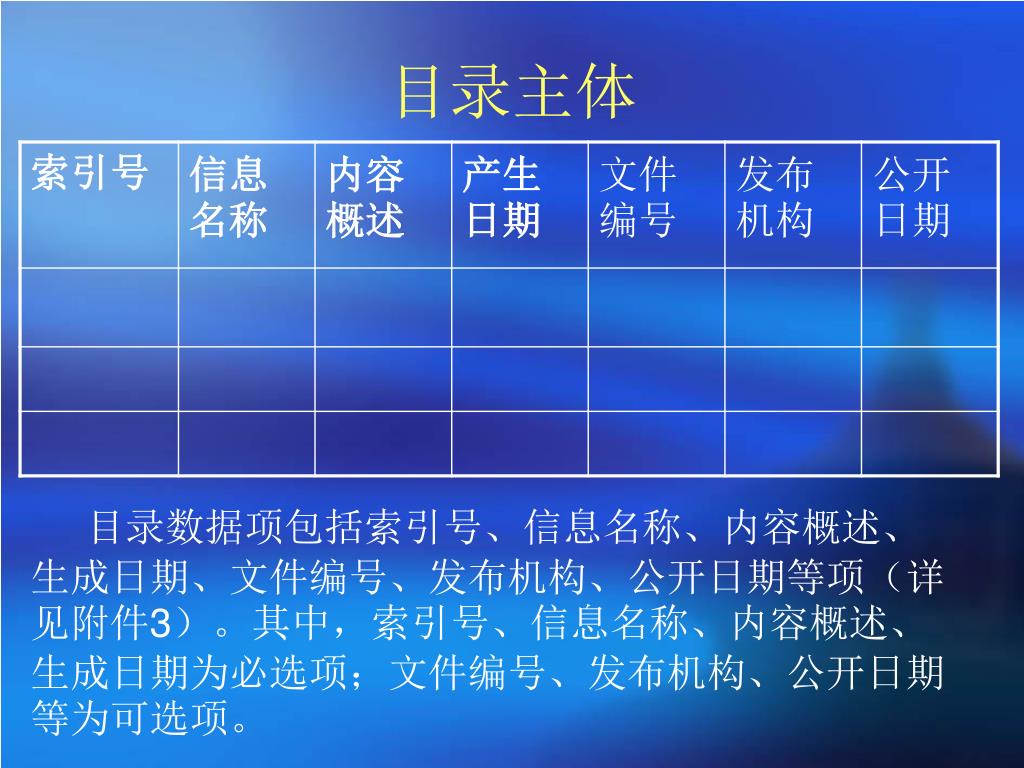 目录主体

| 索引号 | 信息名称 | 内容概述 | 产生日期 | 文件编号 | 发布机构 | 公开日期 |
|---|---|---|---|---|---|---|
| | | | | | | |
| | | | | | | |
| | | | | | | |

目录数据项包括索引号、信息名称、内容概述、生成日期、文件编号、发布机构、公开日期等项（详见附件3）。其中，索引号、信息名称、内容概述、生成日期为必选项；文件编号、发布机构、公开日期等为可选项。